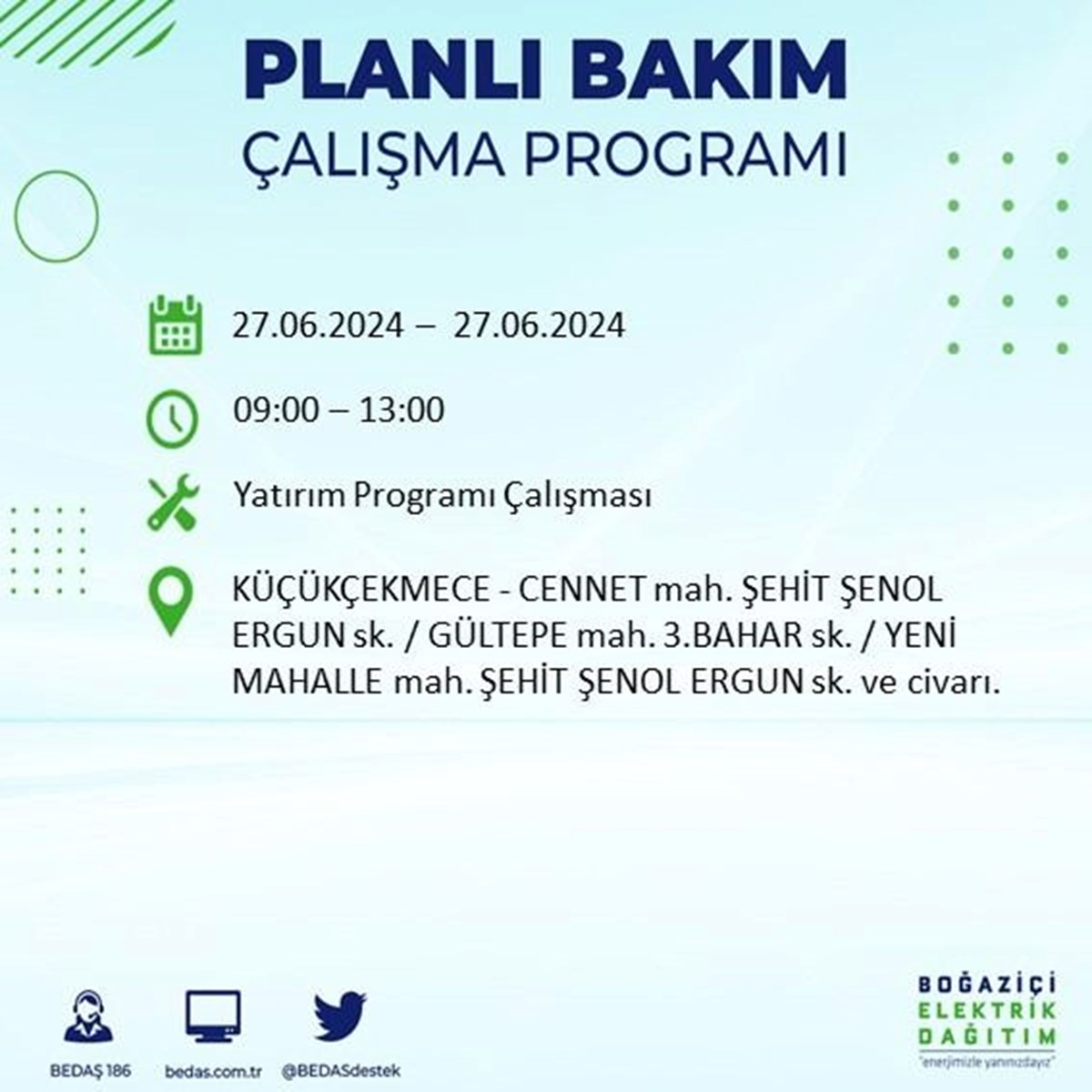 PLANLI BAKIM
ÇALIŞMA PROGRAMI

27.06.2024 – 27.06.2024

09:00 – 13:00

Yatırım Programı Çalışması

KÜÇÜKÇEKMECE - CENNET mah. ŞEHİT ŞENOL ERGUN sk. / GÜLTEPE mah. 3.BAHAR sk. / YENİ MAHALLE mah. ŞEHİT ŞENOL ERGUN sk. ve civarı.

BEDAŞ 186
bedas.com.tr
@BEDASdestek

BOĞAZİÇİ
ELEKTRİK
DAĞITIM
"enerjimizle yanınızdayız"